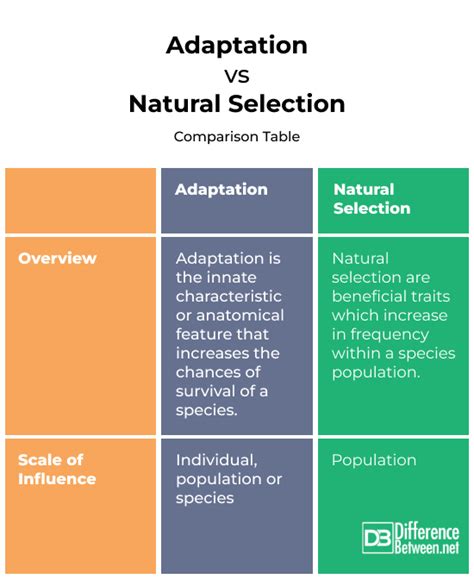 Adaptation
VS
Natural Selection

Comparison Table

| | Adaptation | Natural Selection |
|---|---|---|
| Overview | Adaptation is the innate characteristic or anatomical feature that increases the chances of survival of a species. | Natural selection are beneficial traits which increase in frequency within a species population. |
| Scale of Influence | Individual, population or species | Population |

DB Difference Between.net